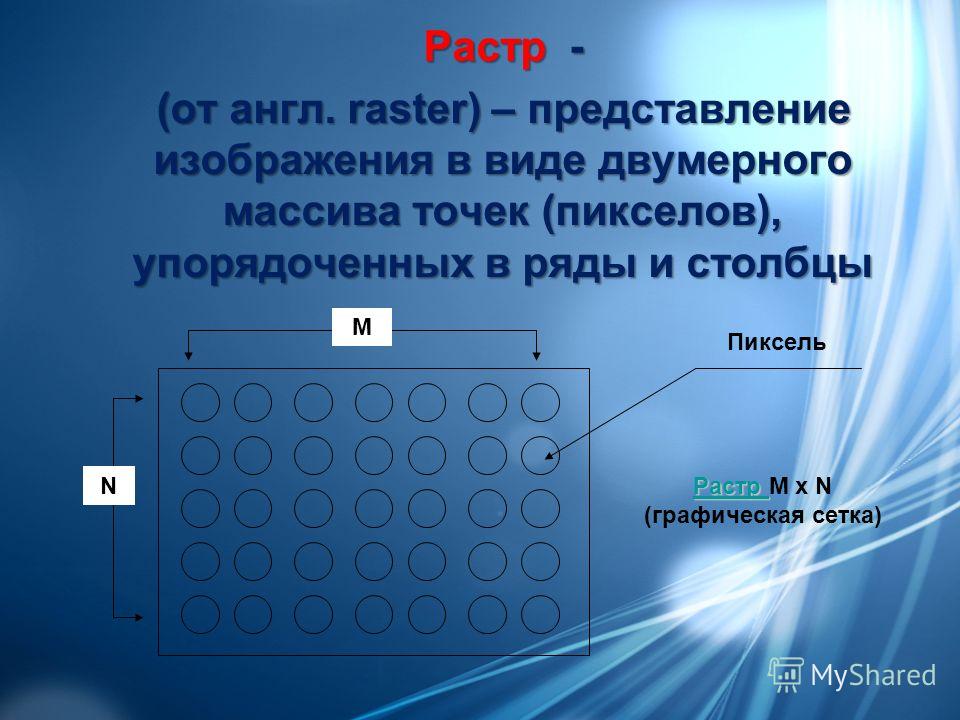 Растр -

(от англ. raster) – представление изображения в виде двумерного массива точек (пикселов), упорядоченных в ряды и столбцы

M

Пиксель

N

Растр M x N (графическая сетка)

MyShared